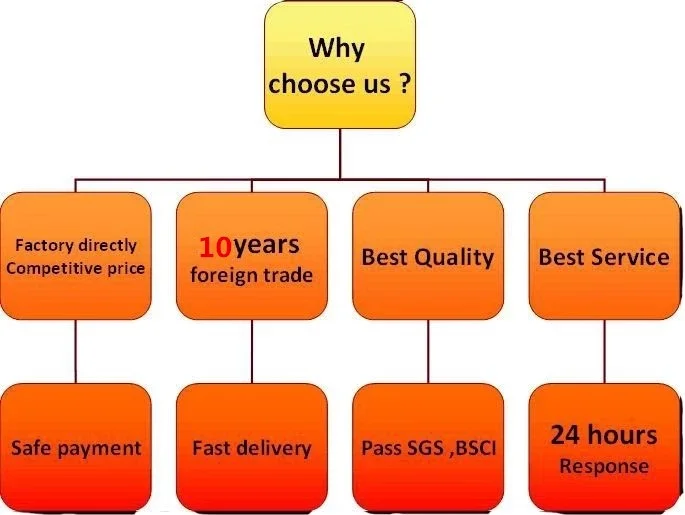 Why choose us ?

Factory directly
Competitive price

10years
foreign trade

Best Quality

Best Service

Safe payment

Fast delivery

Pass SGS ,BSCI

24 hours
Response